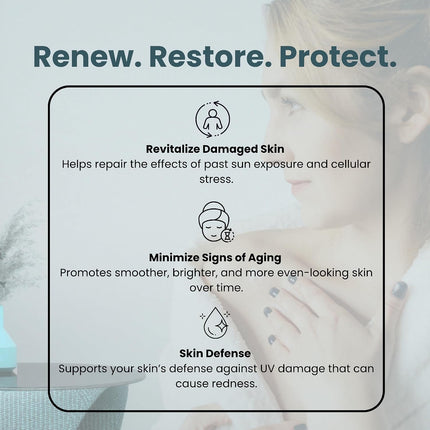 Renew. Restore. Protect.

Revitalize Damaged Skin
Helps repair the effects of past sun exposure and cellular stress.

Minimize Signs of Aging
Promotes smoother, brighter, and more even-looking skin over time.

Skin Defense
Supports your skin's defense against UV damage that can cause redness.